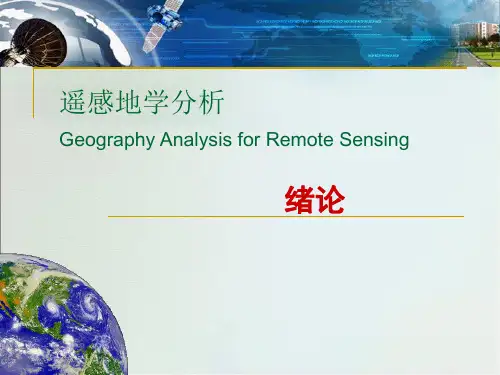 遥感地学分析

Geography Analysis for Remote Sensing

绪论